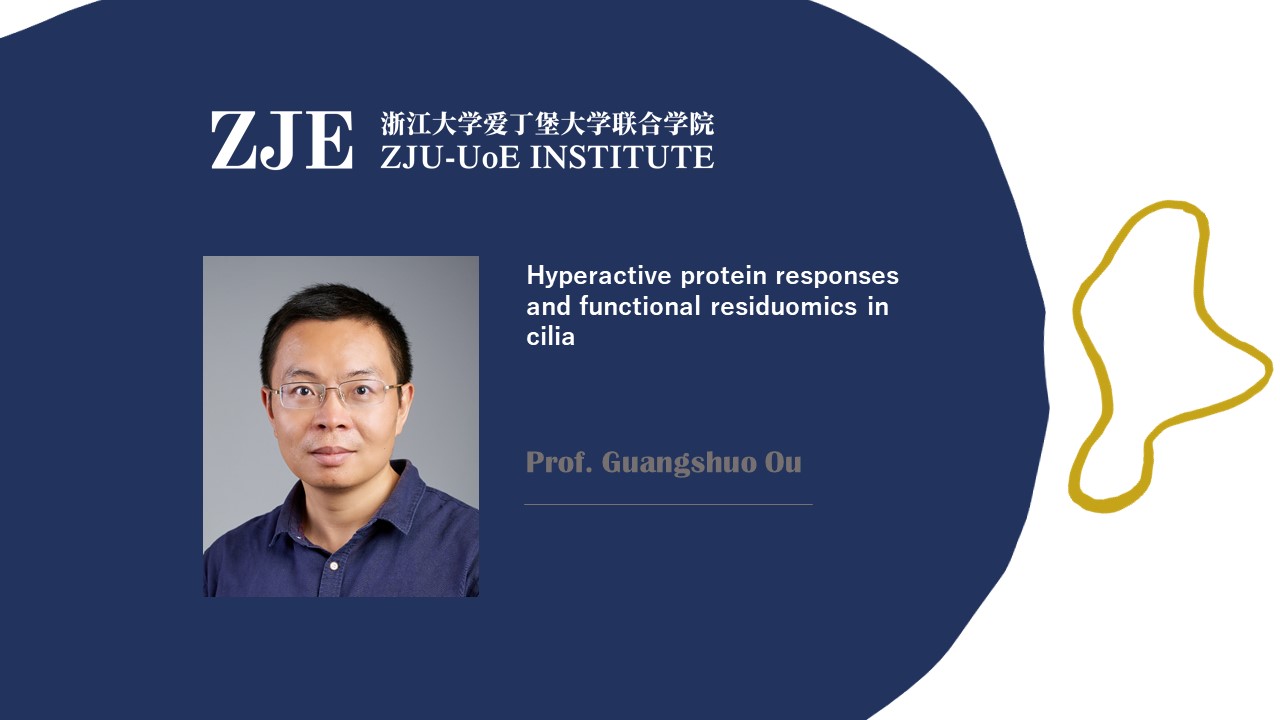 ZJE 浙江大学爱丁堡大学联合学院
ZJU-UoE INSTITUTE

Hyperactive protein responses and functional residuomics in cilia

Prof. Guangshuo Ou